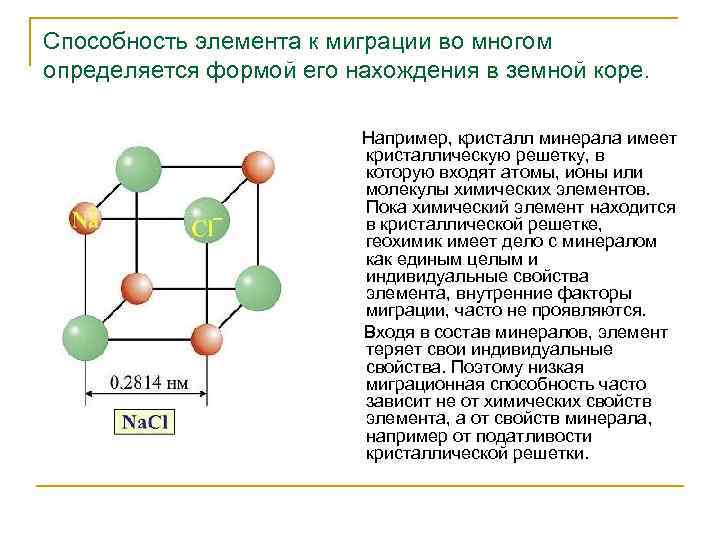 Способность элемента к миграции во многом определяется формой его нахождения в земной коре.

$Na^+$

$Cl^-$

0.2814 нм

NaCl

Например, кристалл минерала имеет кристаллическую решетку, в которую входят атомы, ионы или молекулы химических элементов. Пока химический элемент находится в кристаллической решетке, геохимик имеет дело с минералом как единым целым и индивидуальные свойства элемента, внутренние факторы миграции, часто не проявляются.

Входя в состав минералов, элемент теряет свои индивидуальные свойства. Поэтому низкая миграционная способность часто зависит не от химических свойств элемента, а от свойств минерала, например от податливости кристаллической решетки.